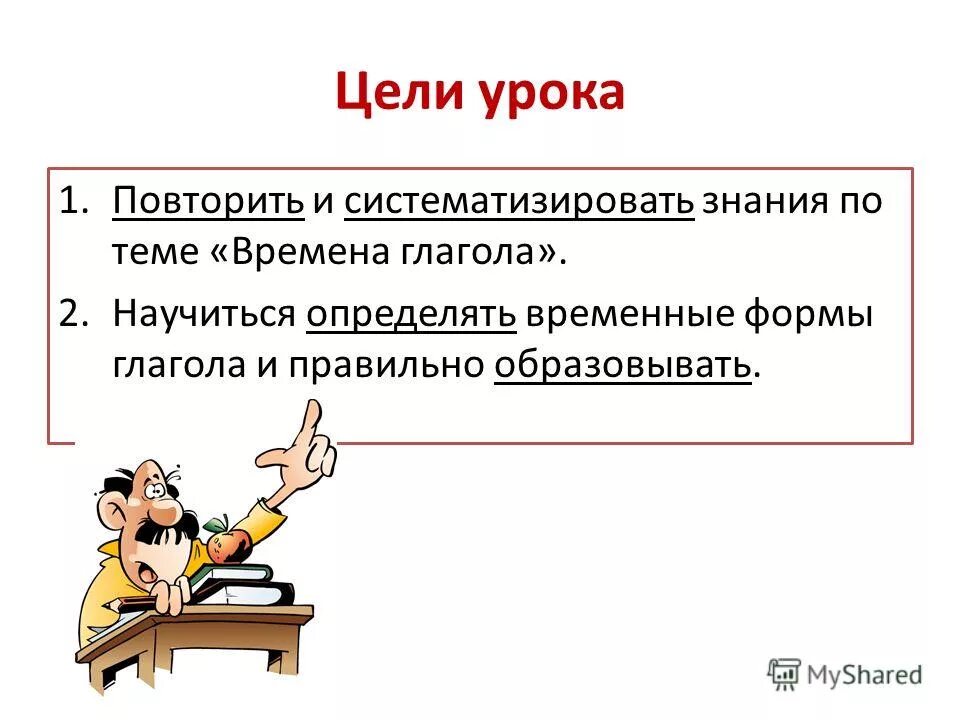 Цели урока

1. Повторить и систематизировать знания по теме «Времена глагола».
2. Научиться определять временные формы глагола и правильно образовывать.

MyShared